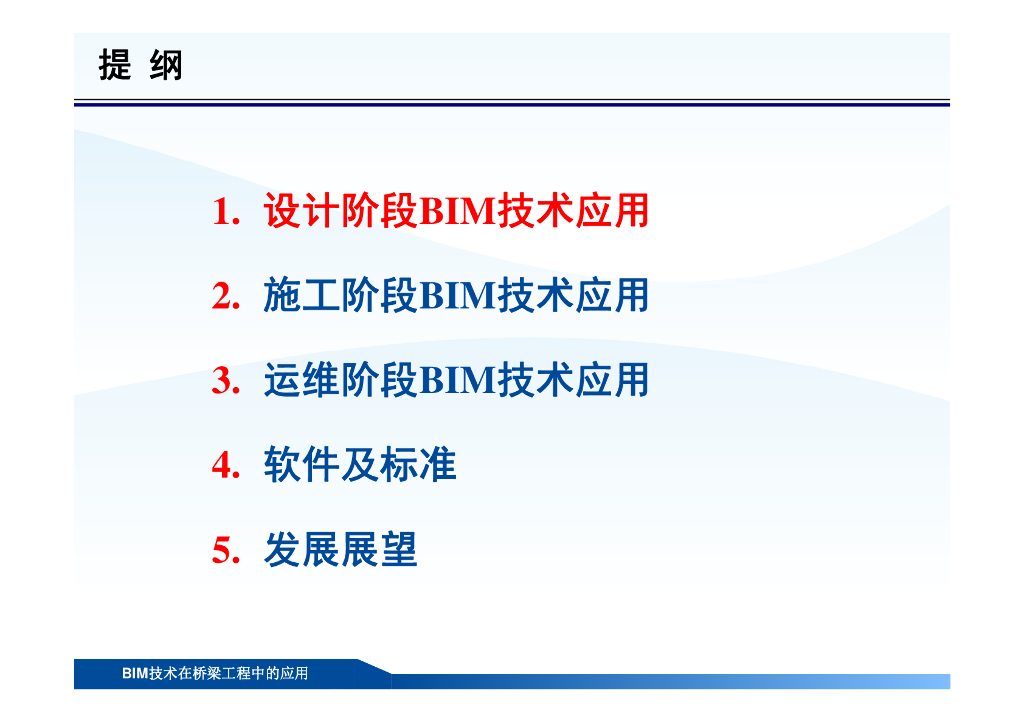 提 纲

1. 设计阶段BIM技术应用

2. 施工阶段BIM技术应用

3. 运维阶段BIM技术应用

4. 软件及标准

5. 发展展望

BIM技术在桥梁工程中的应用